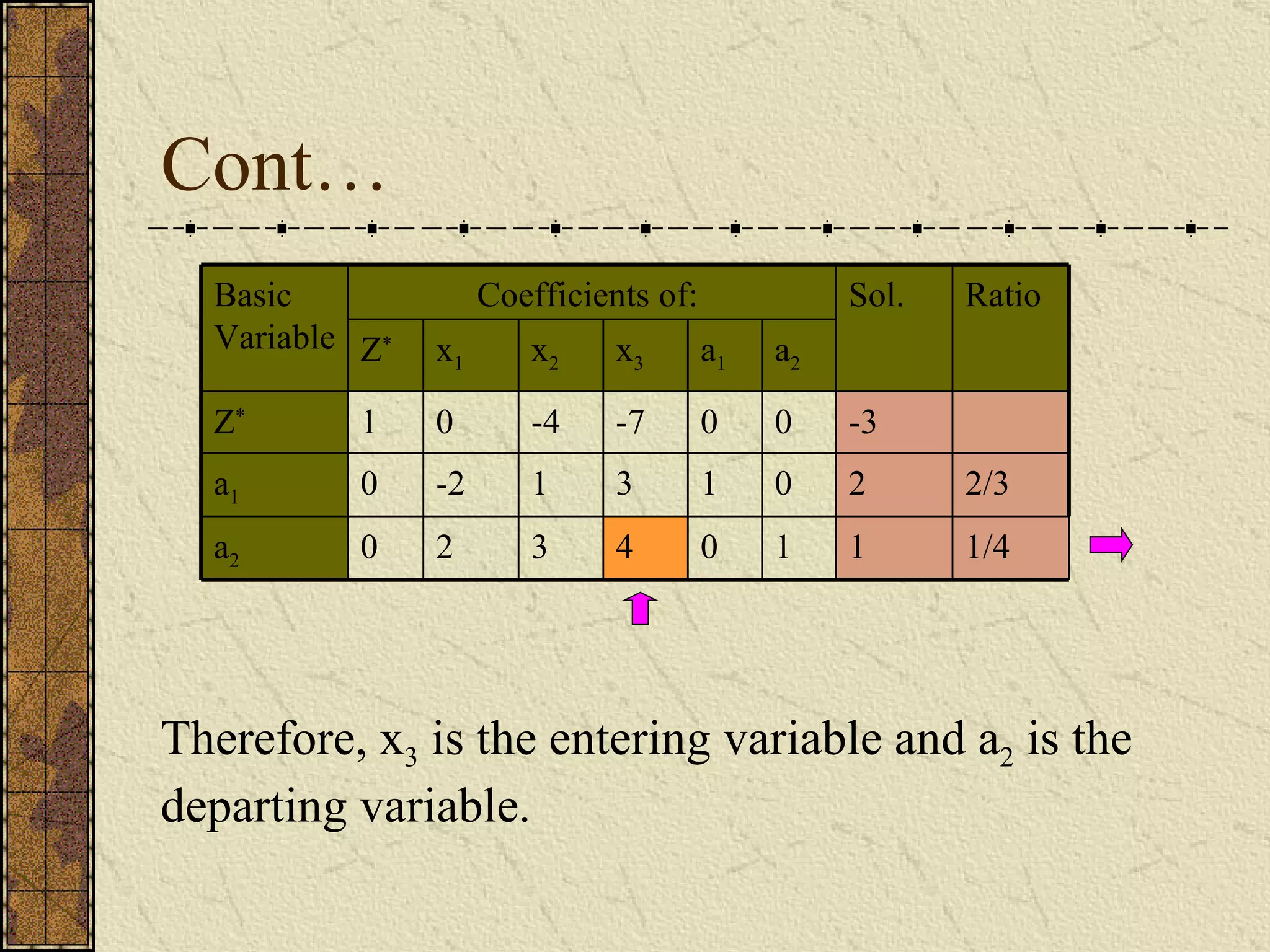 Cont…

| Basic Variable | Coefficients of: | | | | | | Sol. | Ratio |
|---|---|---|---|---|---|---|---|---|
| | $Z^*$ | $x_1$ | $x_2$ | $x_3$ | $a_1$ | $a_2$ | | |
| $Z^*$ | 1 | 0 | -4 | -7 | 0 | 0 | -3 | |
| $a_1$ | 0 | -2 | 1 | 3 | 1 | 0 | 2 | 2/3 |
| $a_2$ | 0 | 2 | 3 | 4 | 0 | 1 | 1 | 1/4 |

Therefore, $x_3$ is the entering variable and $a_2$ is the departing variable.